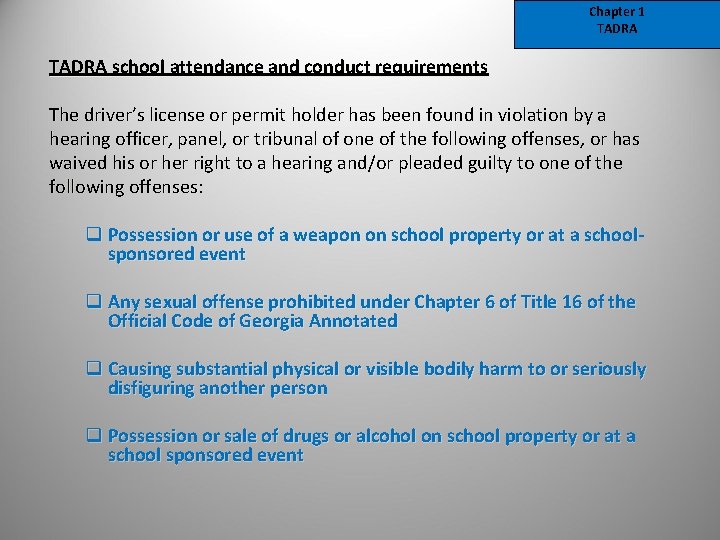 Chapter 1
TADRA

TADRA school attendance and conduct requirements

The driver's license or permit holder has been found in violation by a hearing officer, panel, or tribunal of one of the following offenses, or has waived his or her right to a hearing and/or pleaded guilty to one of the following offenses:

❑ Possession or use of a weapon on school property or at a school-sponsored event

❑ Any sexual offense prohibited under Chapter 6 of Title 16 of the Official Code of Georgia Annotated

❑ Causing substantial physical or visible bodily harm to or seriously disfiguring another person

❑ Possession or sale of drugs or alcohol on school property or at a school sponsored event